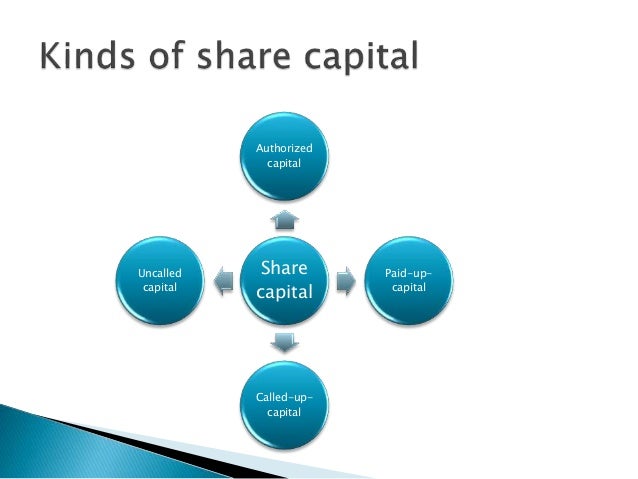 Kinds of share capital

Authorized capital

Uncalled capital

Share capital

Paid-up-capital

Called-up-capital